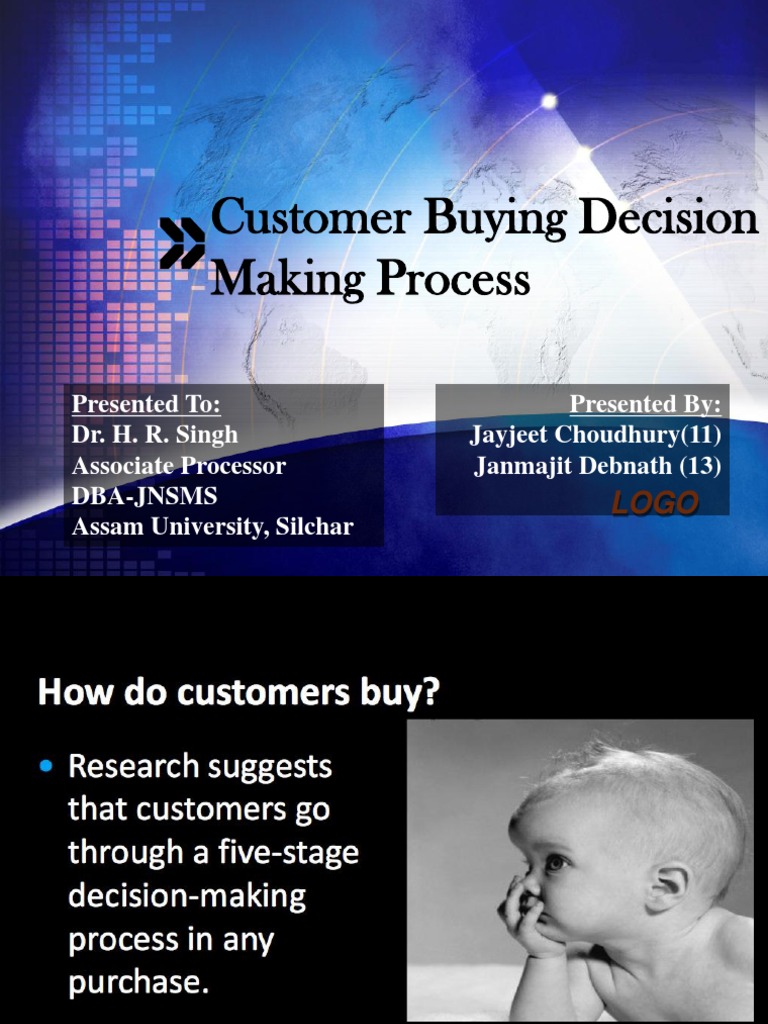 Customer Buying Decision Making Process

Presented To:
Dr. H. R. Singh
Associate Processor
DBA-JNSMS
Assam University, Silchar

Presented By:
Jayjeet Choudhury(11)
Janmajit Debnath (13)

LOGO

How do customers buy?

• Research suggests that customers go through a five-stage decision-making process in any purchase.